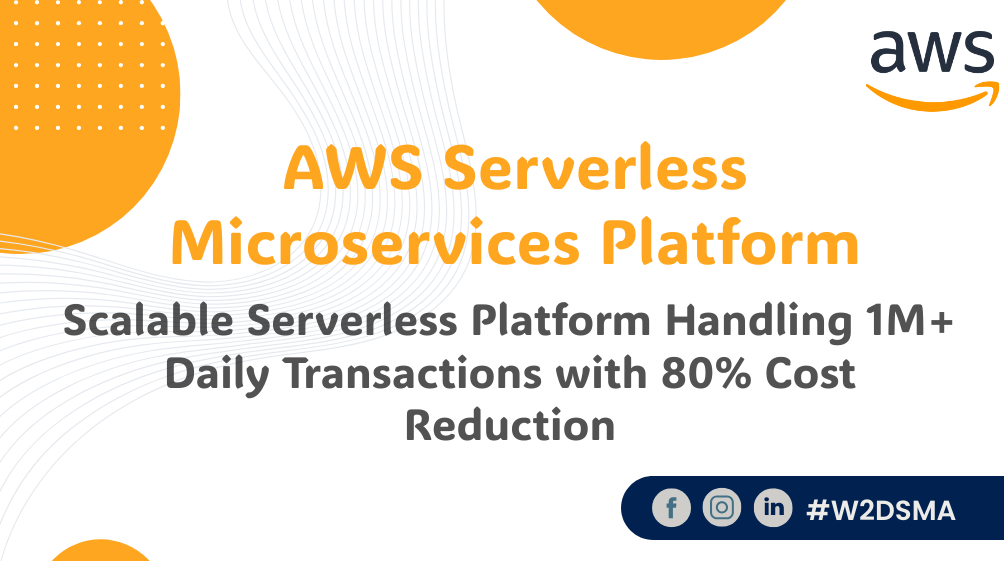 aws

AWS Serverless Microservices Platform

Scalable Serverless Platform Handling 1M+ Daily Transactions with 80% Cost Reduction

f in #W2DSMA